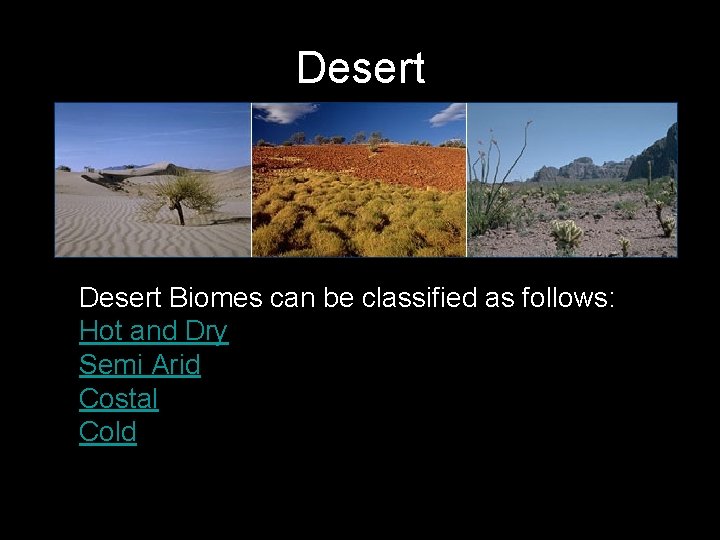 Desert

Desert Biomes can be classified as follows:
Hot and Dry
Semi Arid
Costal
Cold